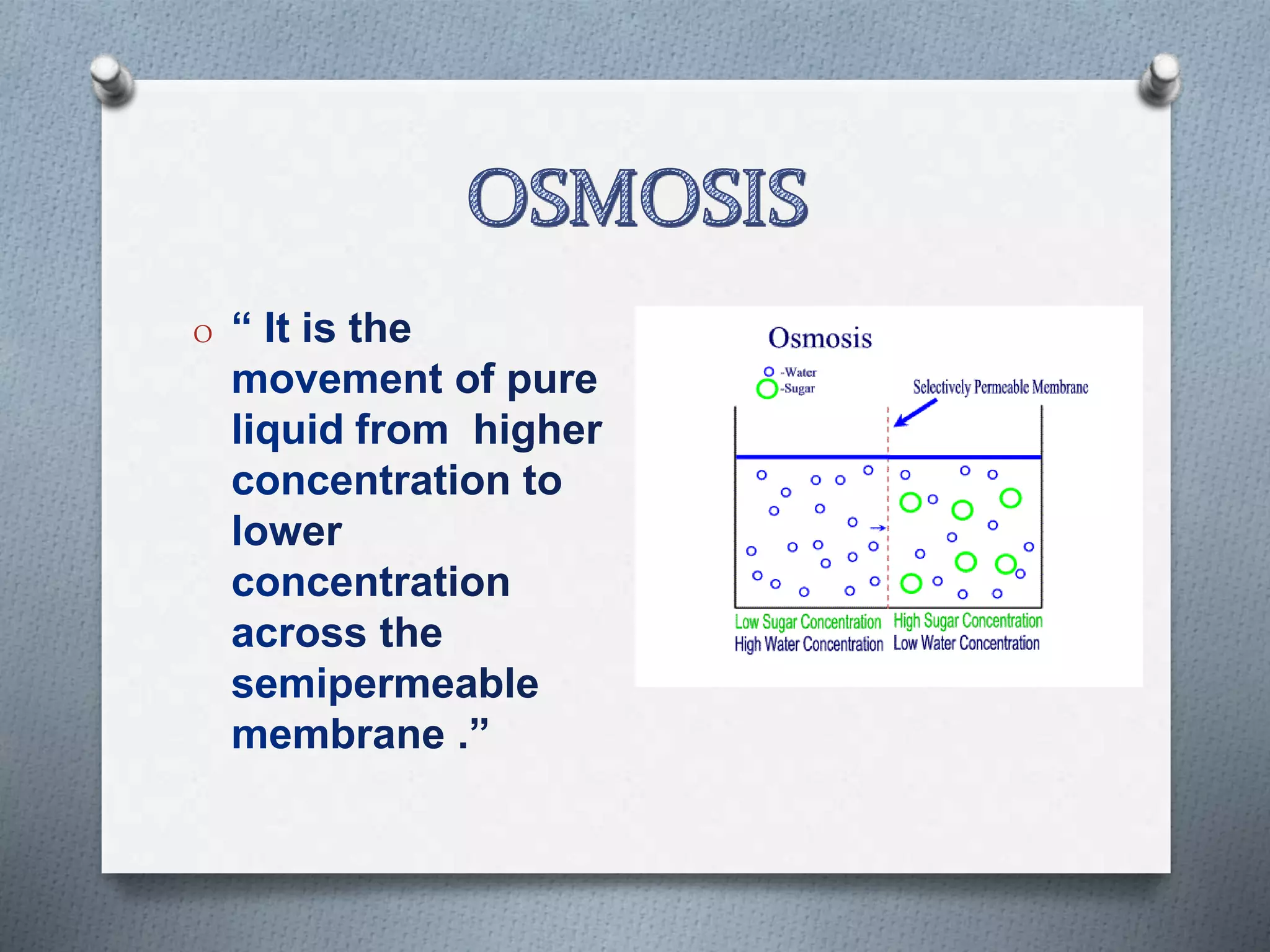 OSMOSIS

O “ It is the movement of pure liquid from higher concentration to lower concentration across the semipermeable membrane .”

Osmosis

-Water
-Sugar

Selectively Permeable Membrane

Low Sugar Concentration
High Water Concentration

High Sugar Concentration
Low Water Concentration